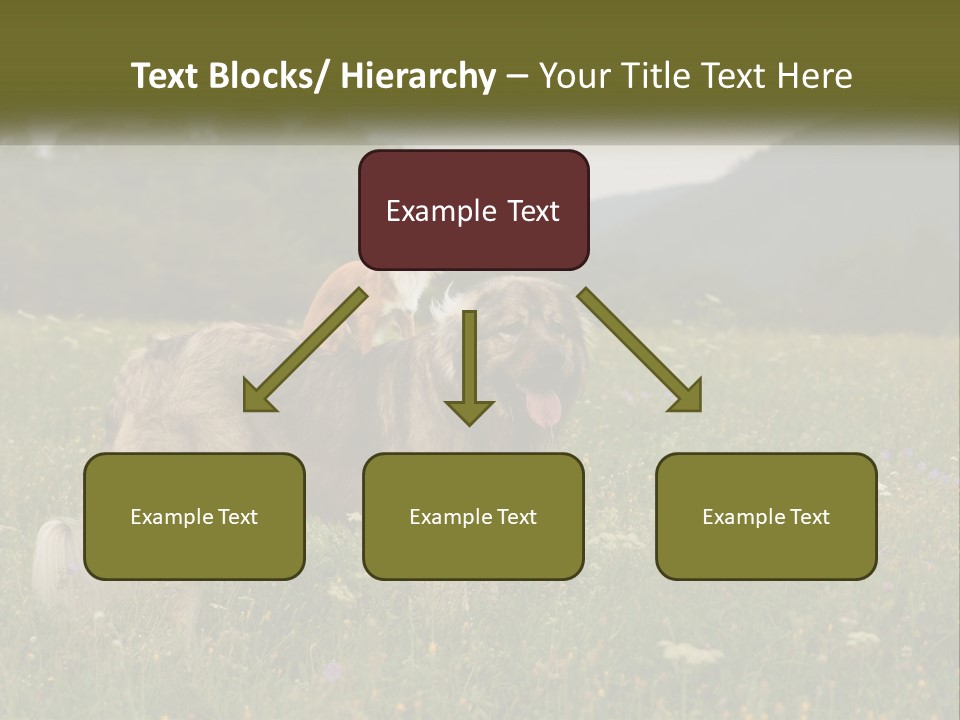 Text Blocks/ Hierarchy – Your Title Text Here

Example Text

Example Text

Example Text

Example Text